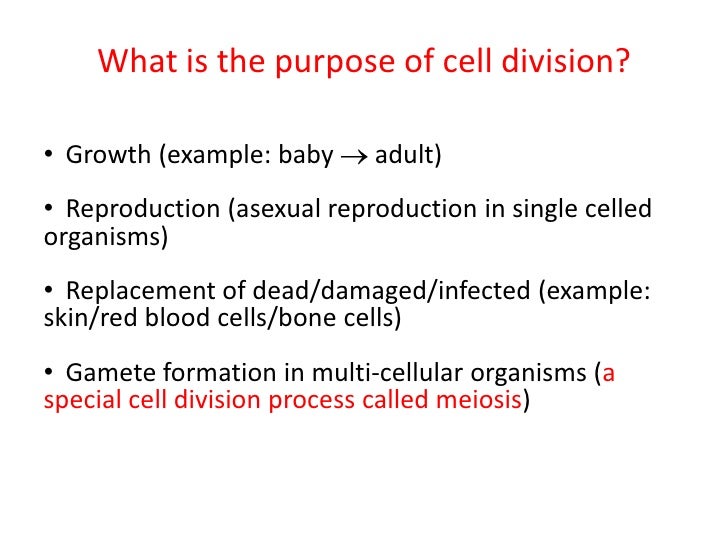 What is the purpose of cell division?

• Growth (example: baby $\rightarrow$ adult)

• Reproduction (asexual reproduction in single celled organisms)

• Replacement of dead/damaged/infected (example: skin/red blood cells/bone cells)

• Gamete formation in multi-cellular organisms (a special cell division process called meiosis)